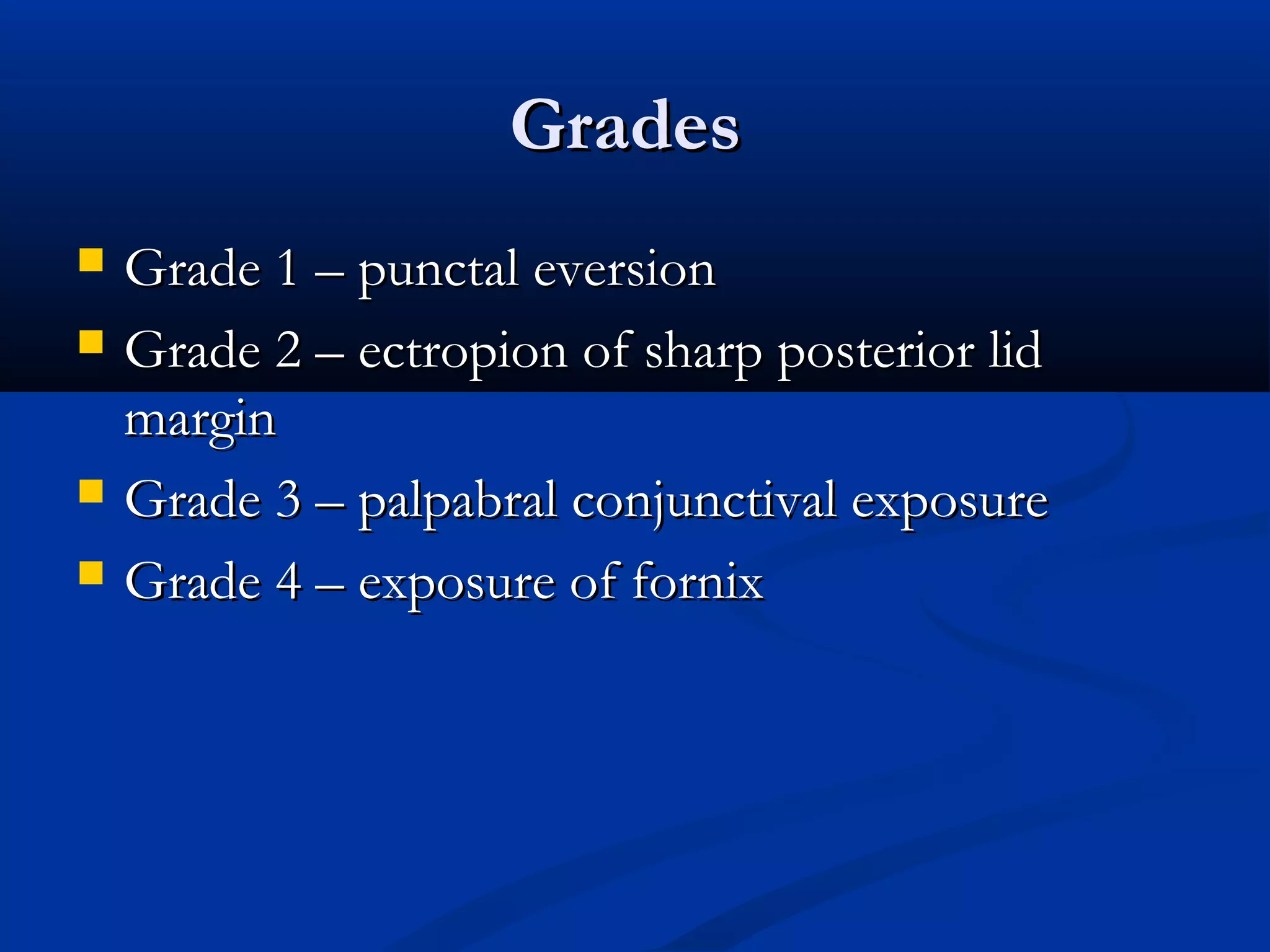 Grades

- Grade 1 – punctal eversion
- Grade 2 – ectropion of sharp posterior lid margin
- Grade 3 – palpabral conjunctival exposure
- Grade 4 – exposure of fornix